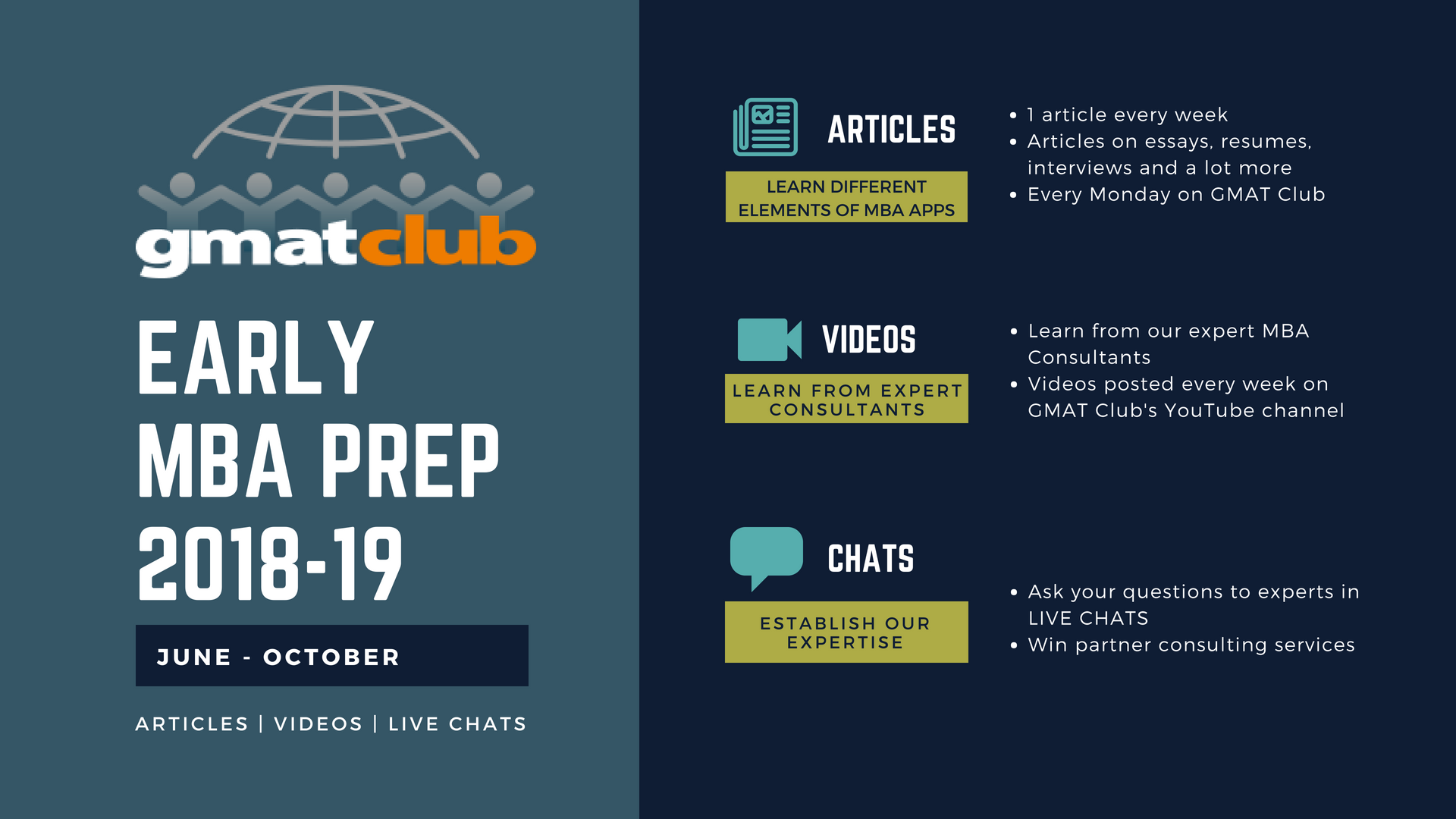 gmatclub

EARLY MBA PREP 2018-19

JUNE - OCTOBER

ARTICLES | VIDEOS | LIVE CHATS

ARTICLES

LEARN DIFFERENT ELEMENTS OF MBA APPS

• 1 article every week
• Articles on essays, resumes, interviews and a lot more
• Every Monday on GMAT Club

VIDEOS

LEARN FROM EXPERT CONSULTANTS

• Learn from our expert MBA Consultants
• Videos posted every week on GMAT Club's YouTube channel

CHATS

ESTABLISH OUR EXPERTISE

• Ask your questions to experts in LIVE CHATS
• Win partner consulting services